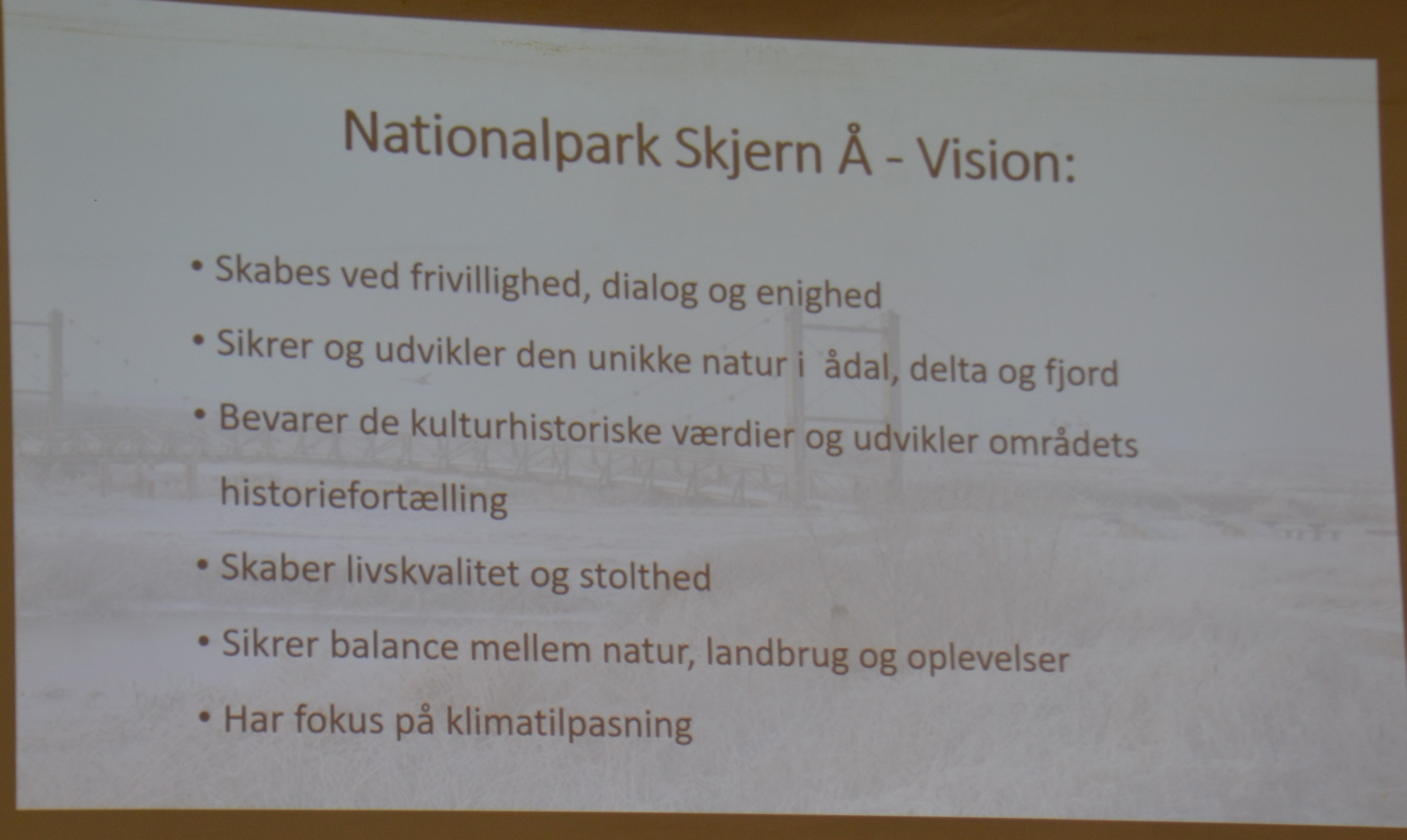 Nationalpark Skjern Å - Vision:

• Skabes ved frivillighed, dialog og enighed

• Sikrer og udvikler den unikke natur i ådal, delta og fjord

• Bevarer de kulturhistoriske værdier og udvikler områdets historiefortælling

• Skaber livskvalitet og stolthed

• Sikrer balance mellem natur, landbrug og oplevelser

• Har fokus på klimatilpasning